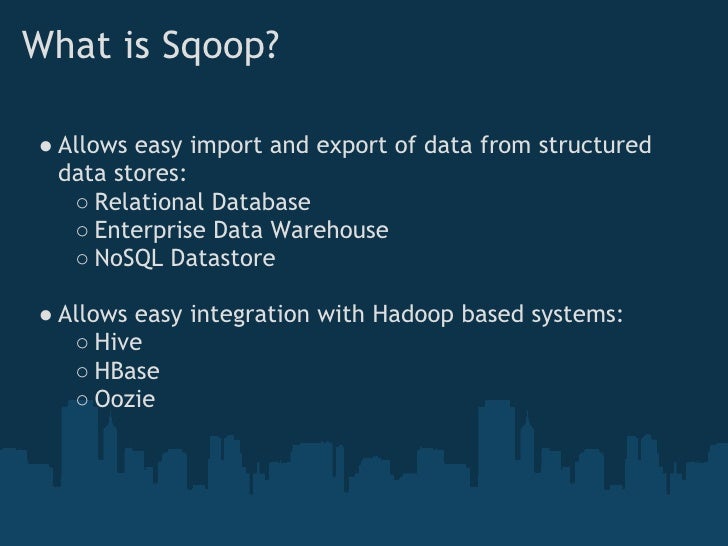 What is Sqoop?

● Allows easy import and export of data from structured data stores:
○ Relational Database
○ Enterprise Data Warehouse
○ NoSQL Datastore

● Allows easy integration with Hadoop based systems:
○ Hive
○ HBase
○ Oozie